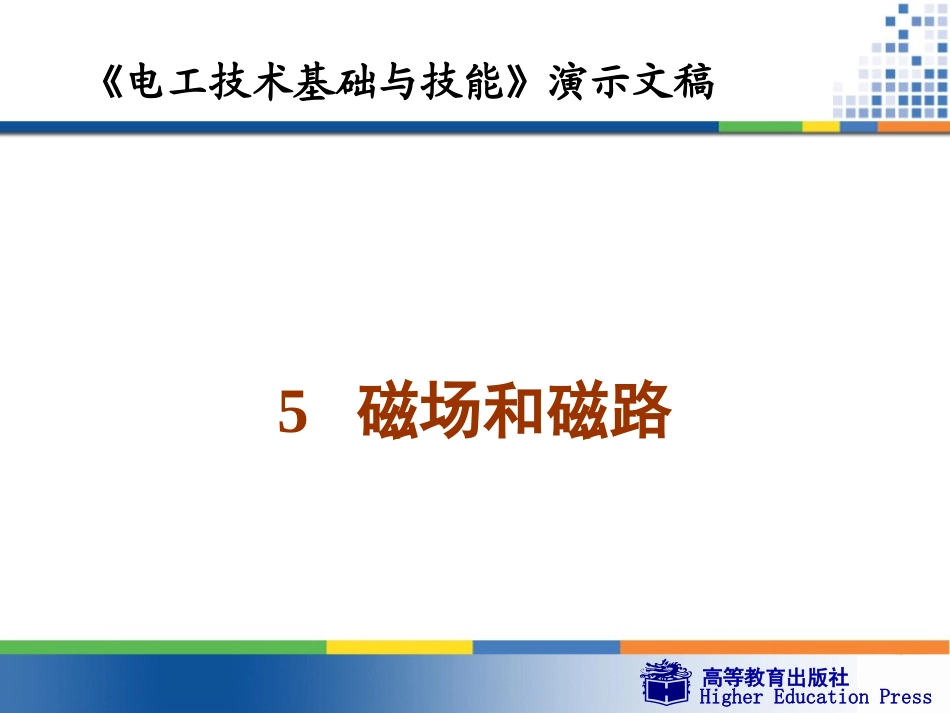 《电工技术基础与技能》演示文稿

5　磁场和磁路

高等教育出版社
Higher Education Press